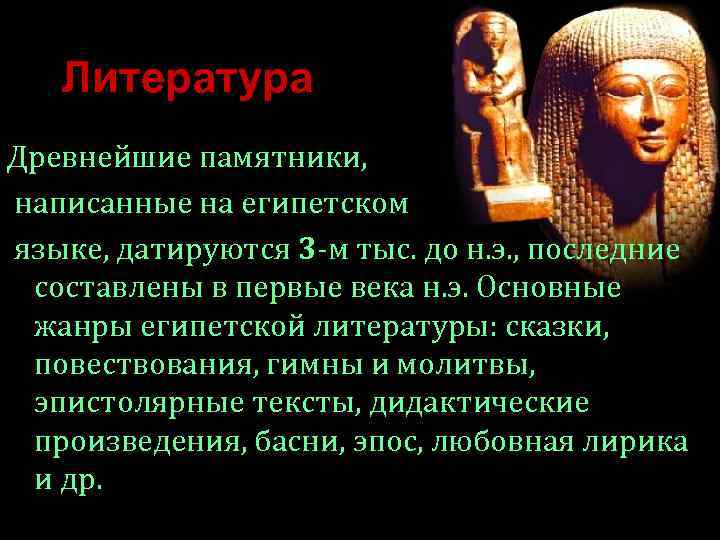 Литература

Древнейшие памятники, написанные на египетском языке, датируются 3-м тыс. до н.э., последние составлены в первые века н.э. Основные жанры египетской литературы: сказки, повествования, гимны и молитвы, эпистолярные тексты, дидактические произведения, басни, эпос, любовная лирика и др.